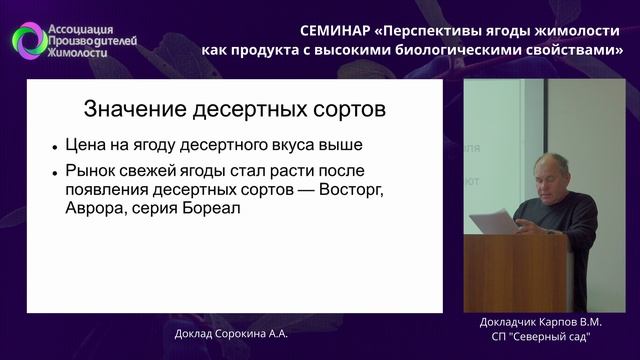 Ассоциация Производителей Жимолости

СЕМИНАР «Перспективы ягоды жимолости как продукта с высокими биологическими свойствами»

Значение десертных сортов

• Цена на ягоду десертного вкуса выше

• Рынок свежей ягоды стал расти после появления десертных сортов — Восторг, Аврора, серия Бореал

Доклад Сорокина А.А.

Докладчик Карпов В.М.
СП "Северный сад"